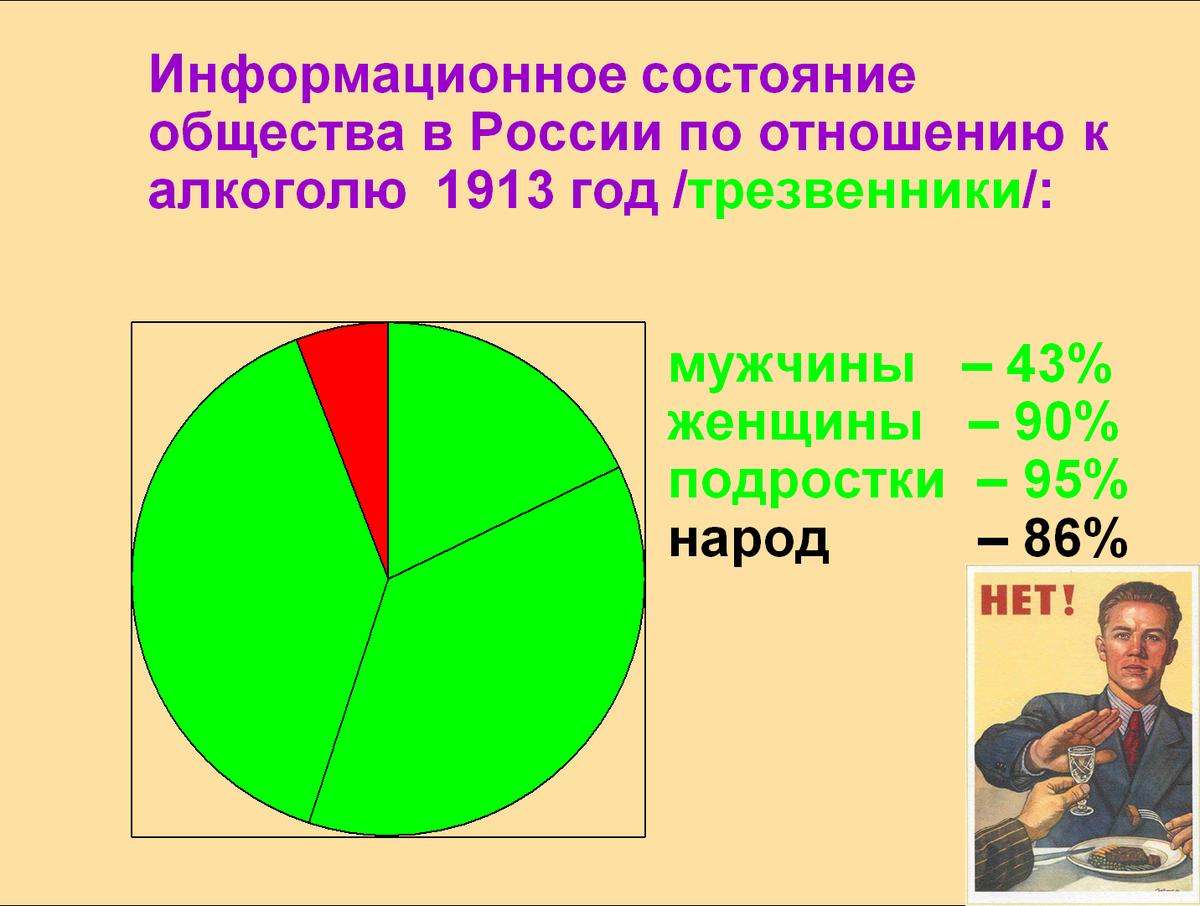 Информационное состояние общества в России по отношению к алкоголю 1913 год /трезвенники/:

мужчины – 43%
женщины – 90%
подростки – 95%
народ – 86%

НЕТ!